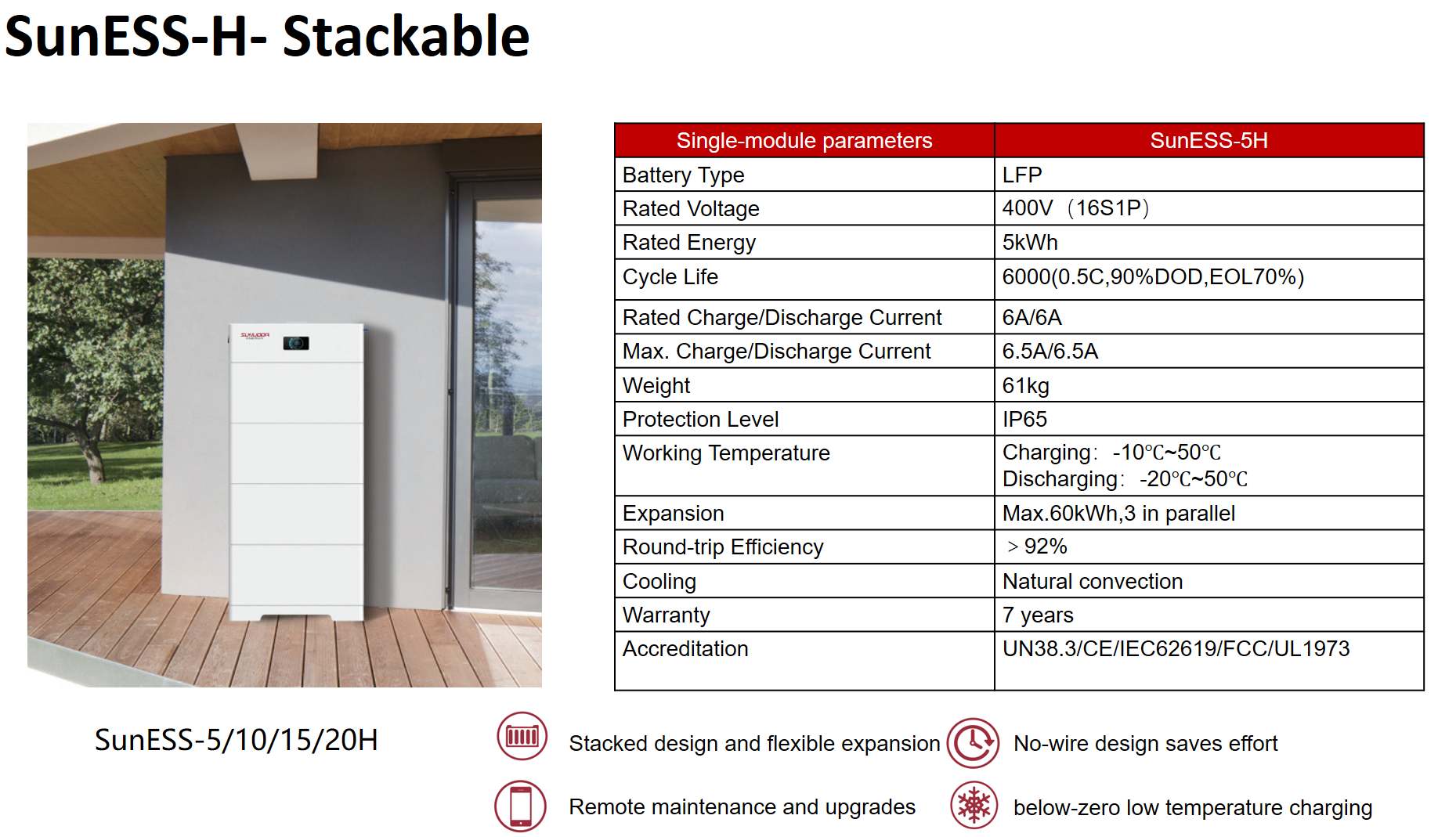 SunESS-H- Stackable

SUNWODA

| Single-module parameters | SunESS-5H |
|---|---|
| Battery Type | LFP |
| Rated Voltage | 400V（16S1P） |
| Rated Energy | 5kWh |
| Cycle Life | 6000(0.5C,90%DOD,EOL70%) |
| Rated Charge/Discharge Current | 6A/6A |
| Max. Charge/Discharge Current | 6.5A/6.5A |
| Weight | 61kg |
| Protection Level | IP65 |
| Working Temperature | Charging: -10℃~50℃ Discharging: -20℃~50℃ |
| Expansion | Max.60kWh,3 in parallel |
| Round-trip Efficiency | ＞92% |
| Cooling | Natural convection |
| Warranty | 7 years |
| Accreditation | UN38.3/CE/IEC62619/FCC/UL1973 |

SunESS-5/10/15/20H

Stacked design and flexible expansion

No-wire design saves effort

Remote maintenance and upgrades

below-zero low temperature charging